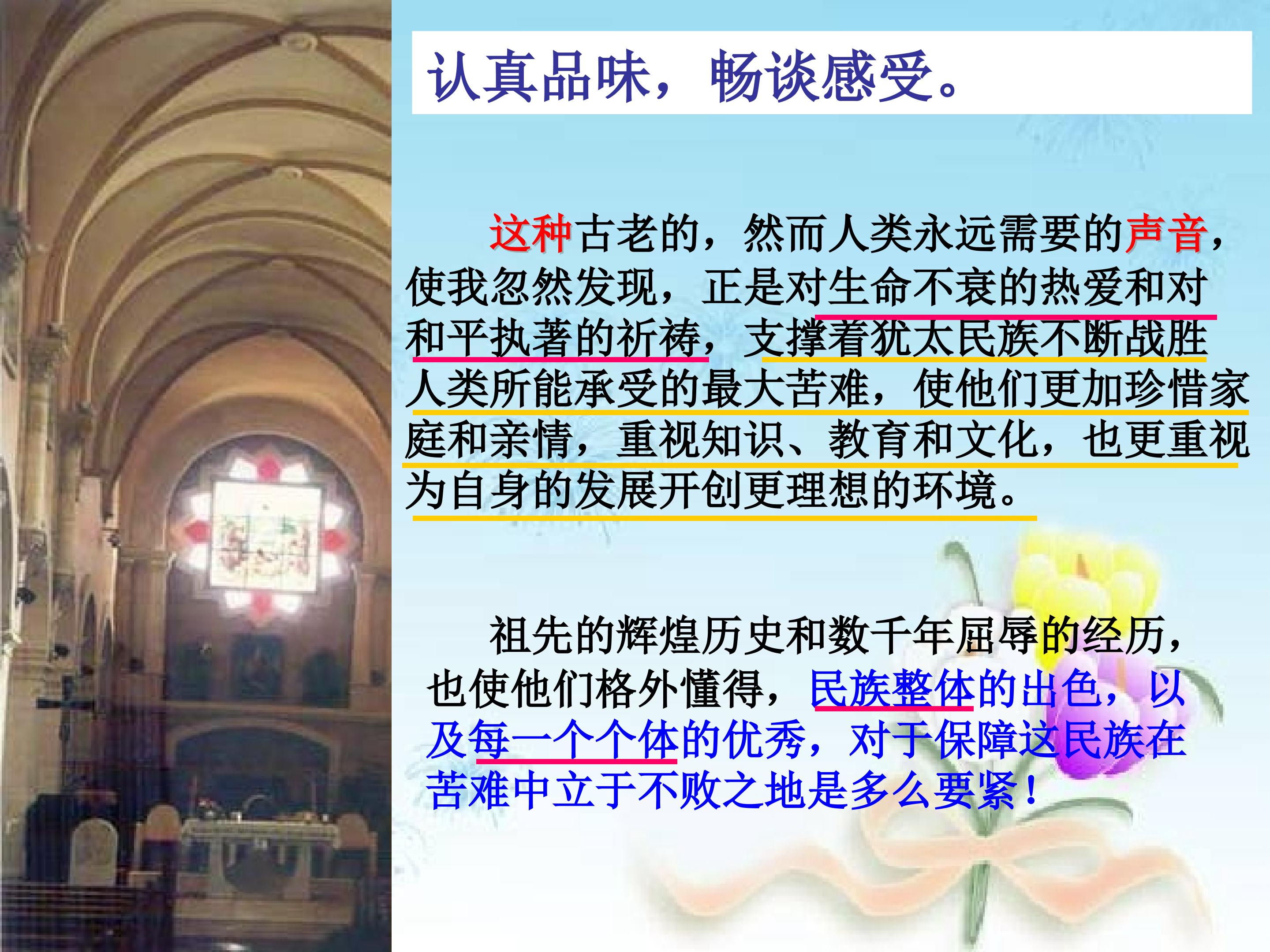 认真品味，畅谈感受。

这种古老的，然而人类永远需要的声音，使我忽然发现，正是对生命不衰的热爱和对和平执著的祈祷，支撑着犹太民族不断战胜人类所能承受的最大苦难，使他们更加珍惜家庭和亲情，重视知识、教育和文化，也更重视为自身的发展开创更理想的环境。

祖先的辉煌历史和数千年屈辱的经历，也使他们格外懂得，民族整体的出色，以及每一个个体的优秀，对于保障这民族在苦难中立于不败之地是多么要紧！